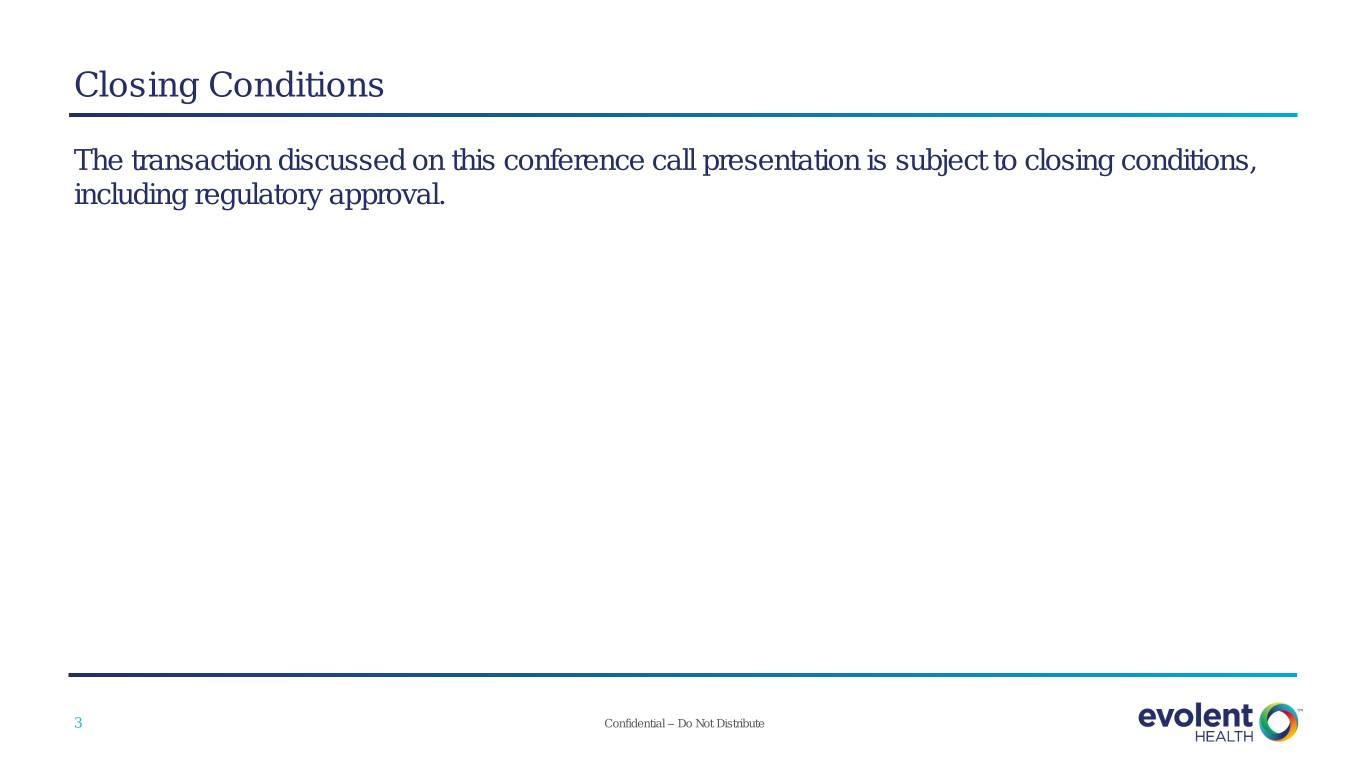 Closing Conditions

The transaction discussed on this conference call presentation is subject to closing conditions, including regulatory approval.

3

Confidential – Do Not Distribute

evolent HEALTH